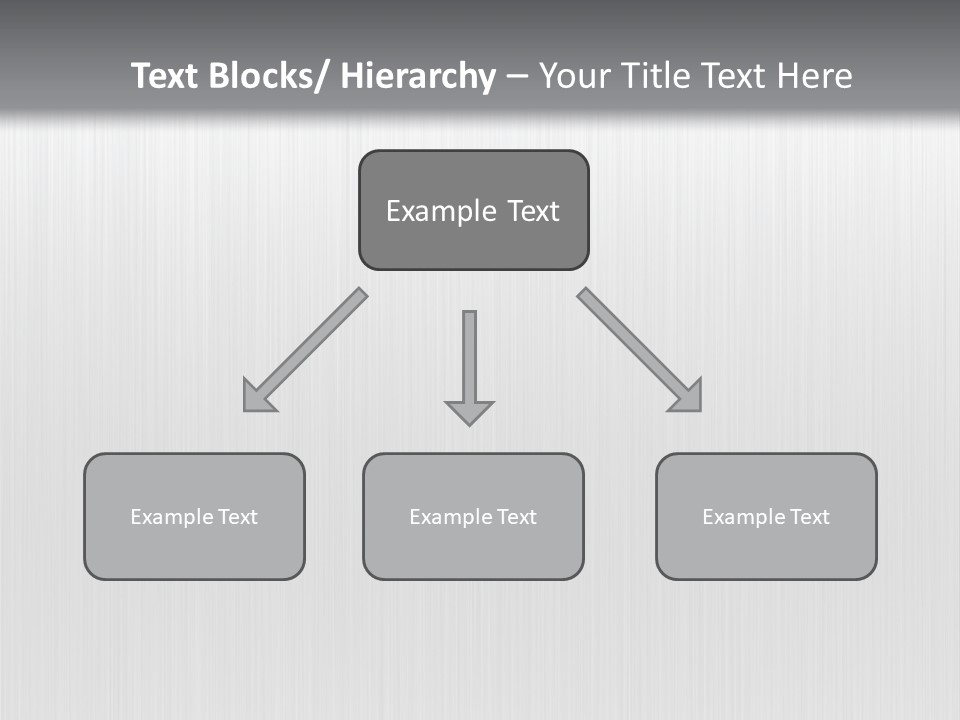 Text Blocks/ Hierarchy – Your Title Text Here

Example Text

Example Text

Example Text

Example Text